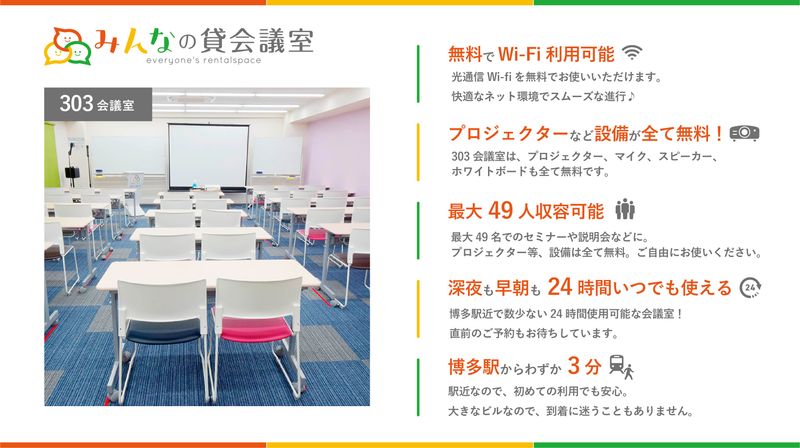 みんなの貸会議室
everyone's rentalspace

303 会議室

無料で Wi-Fi 利用可能
光通信 Wi-fi を無料でお使いいただけます。
快適なネット環境でスムーズな進行♪

プロジェクターなど設備が全て無料！
303 会議室は、プロジェクター、マイク、スピーカー、ホワイトボードも全て無料です。

最大 49 人収容可能
最大 49 名でのセミナーや説明会などに。
プロジェクター等、設備は全て無料。ご自由にお使いください。

深夜も早朝も 24 時間いつでも使える
24
博多駅近で数少ない 24 時間使用可能な会議室！
直前のご予約もお待ちしています。

博多駅からわずか 3 分
駅近なので、初めての利用でも安心。
大きなビルなので、到着に迷うこともありません。